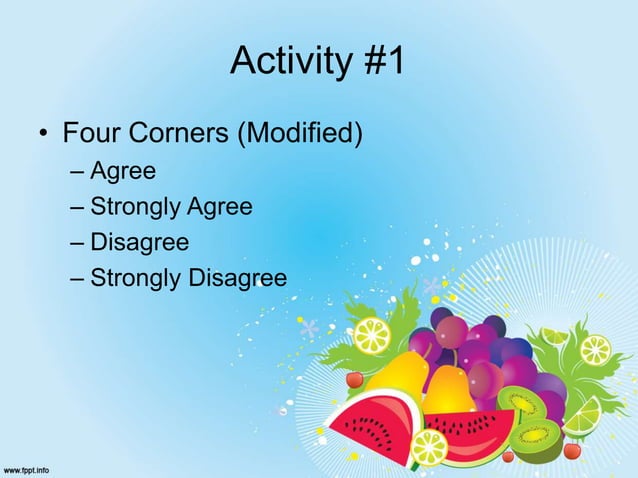 Activity #1

• Four Corners (Modified)
– Agree
– Strongly Agree
– Disagree
– Strongly Disagree

www.fppt.info